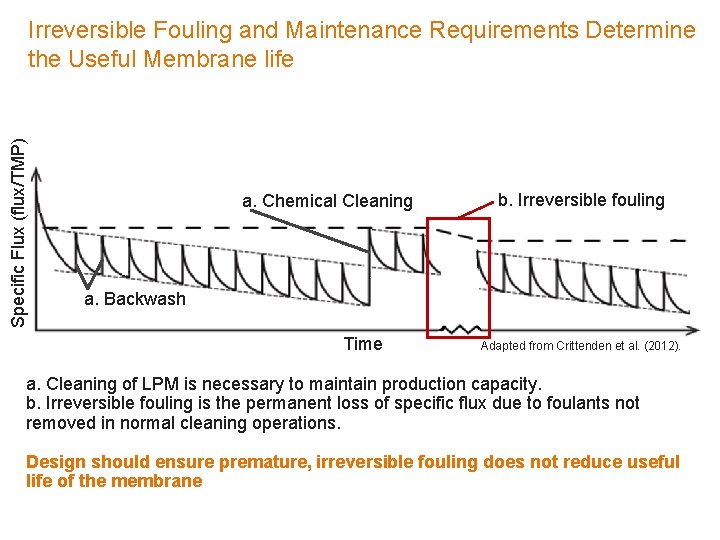 Irreversible Fouling and Maintenance Requirements Determine the Useful Membrane life

Specific Flux (flux/TMP)

a. Chemical Cleaning

b. Irreversible fouling

a. Backwash

Time

Adapted from Crittenden et al. (2012).

a. Cleaning of LPM is necessary to maintain production capacity.
b. Irreversible fouling is the permanent loss of specific flux due to foulants not removed in normal cleaning operations.

Design should ensure premature, irreversible fouling does not reduce useful life of the membrane